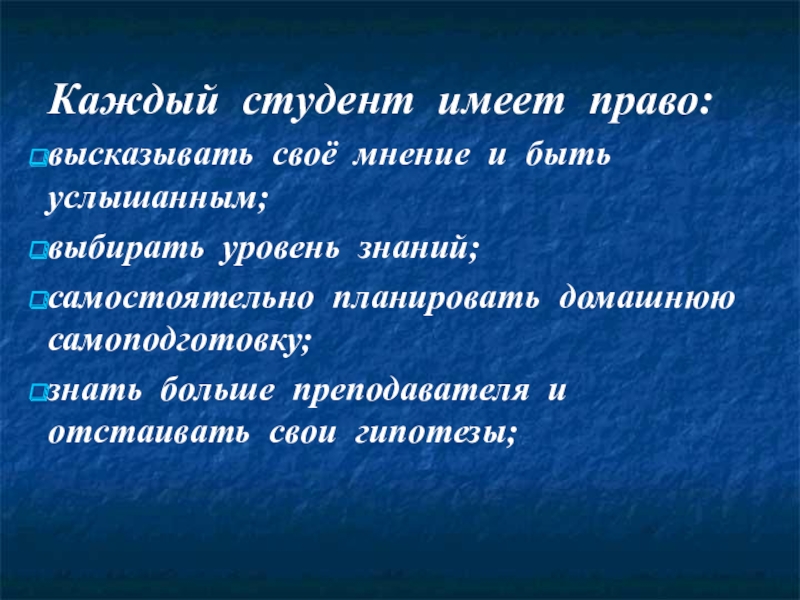 Каждый студент имеет право:

высказывать своё мнение и быть услышанным;

выбирать уровень знаний;

самостоятельно планировать домашнюю самоподготовку;

знать больше преподавателя и отстаивать свои гипотезы;